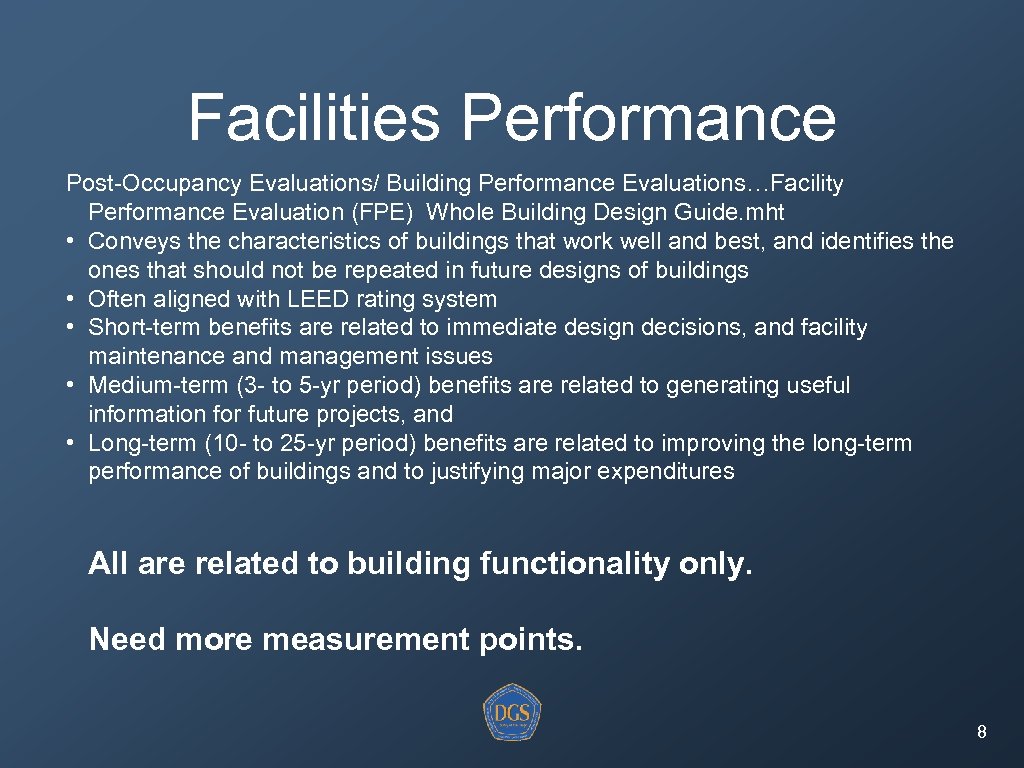 Facilities Performance

Post-Occupancy Evaluations/ Building Performance Evaluations…Facility Performance Evaluation (FPE)  Whole Building Design Guide.mht

• Conveys the characteristics of buildings that work well and best, and identifies the ones that should not be repeated in future designs of buildings
• Often aligned with LEED rating system
• Short-term benefits are related to immediate design decisions, and facility maintenance and management issues
• Medium-term (3- to 5-yr period) benefits are related to generating useful information for future projects, and
• Long-term (10- to 25-yr period) benefits are related to improving the long-term performance of buildings and to justifying major expenditures

All are related to building functionality only.

Need more measurement points.

DGS

8